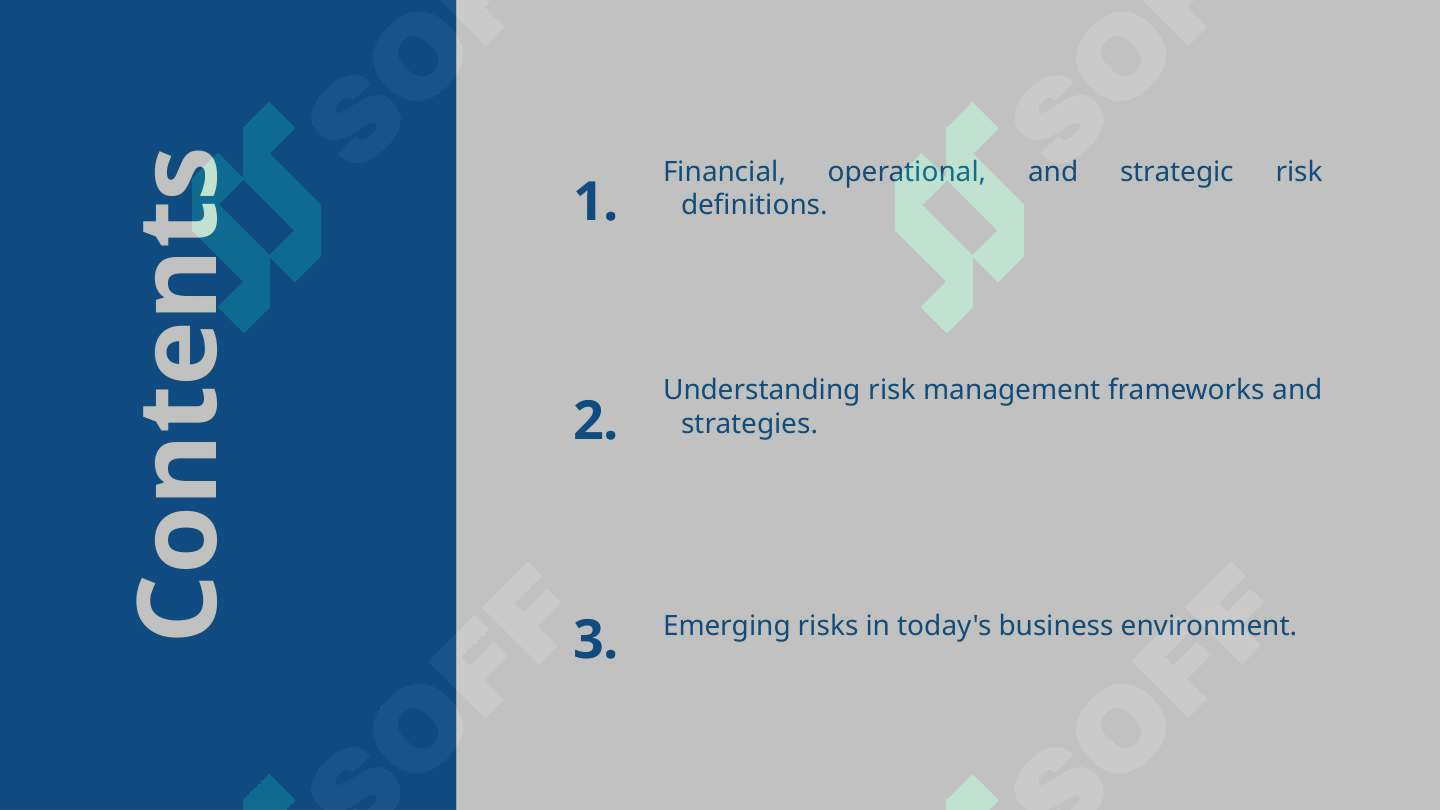 Contents

1. Financial, operational, and strategic risk definitions.

2. Understanding risk management frameworks and strategies.

3. Emerging risks in today's business environment.

SOFF SOFF SOFF SOFF